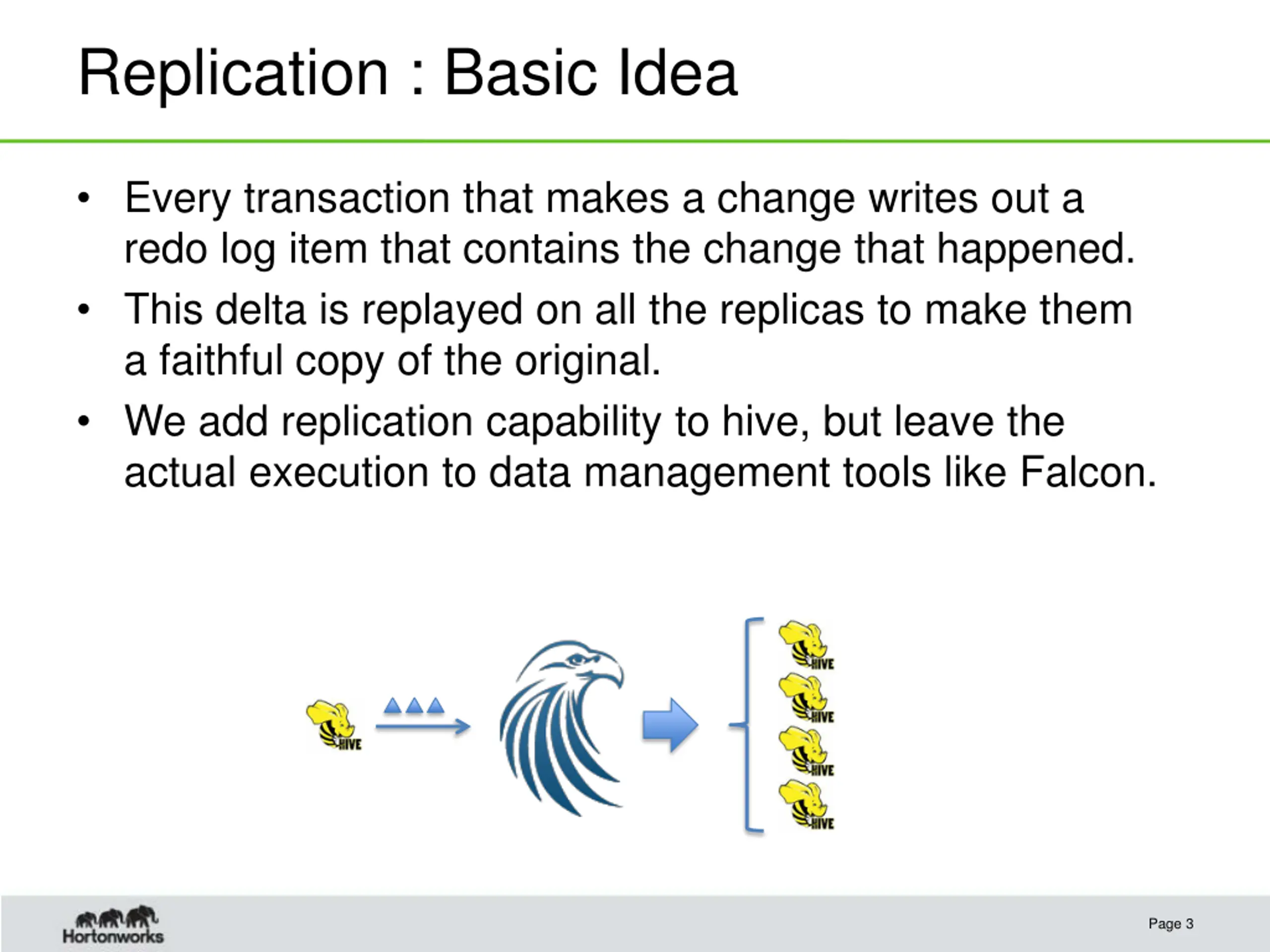 Replication : Basic Idea

• Every transaction that makes a change writes out a redo log item that contains the change that happened.
• This delta is replayed on all the replicas to make them a faithful copy of the original.
• We add replication capability to hive, but leave the actual execution to data management tools like Falcon.

HIVE

HIVE
HIVE
HIVE
HIVE

Hortonworks

Page 3